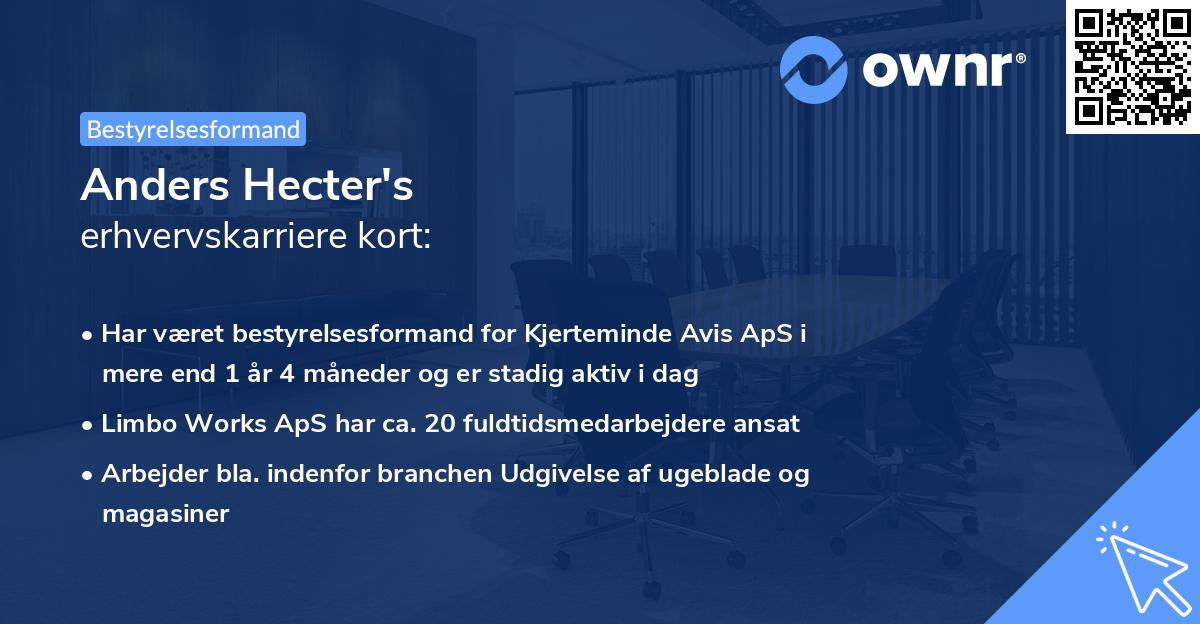 ownr®

Bestyrelsesformand

Anders Hecter's
erhvervskarriere kort:

• Har været bestyrelsesformand for Kjerteminde Avis ApS i mere end 1 år 4 måneder og er stadig aktiv i dag
• Limbo Works ApS har ca. 20 fuldtidsmedarbejdere ansat
• Arbejder bla. indenfor branchen Udgivelse af ugeblade og magasiner